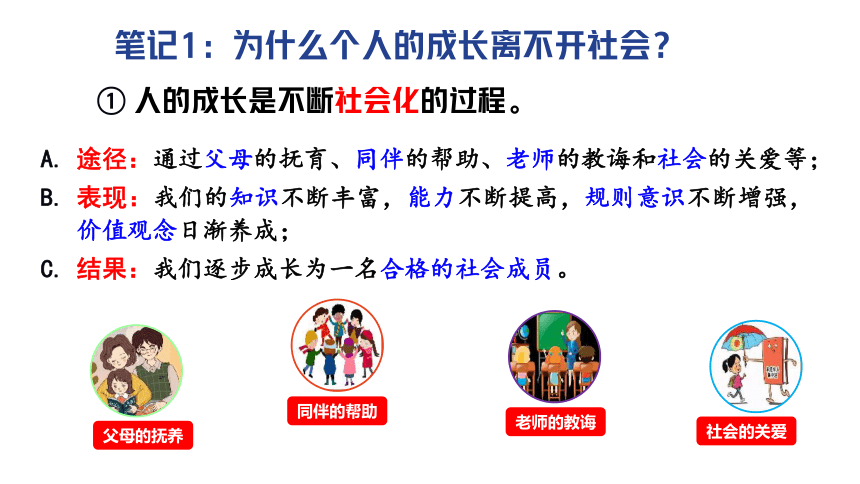 笔记1：为什么个人的成长离不开社会？

① 人的成长是不断社会化的过程。

A. 途径：通过父母的抚育、同伴的帮助、老师的教诲和社会的关爱等；

B. 表现：我们的知识不断丰富，能力不断提高，规则意识不断增强，价值观念日渐养成；

C. 结果：我们逐步成长为一名合格的社会成员。

父母的抚养

同伴的帮助

老师的教诲

社会的关爱